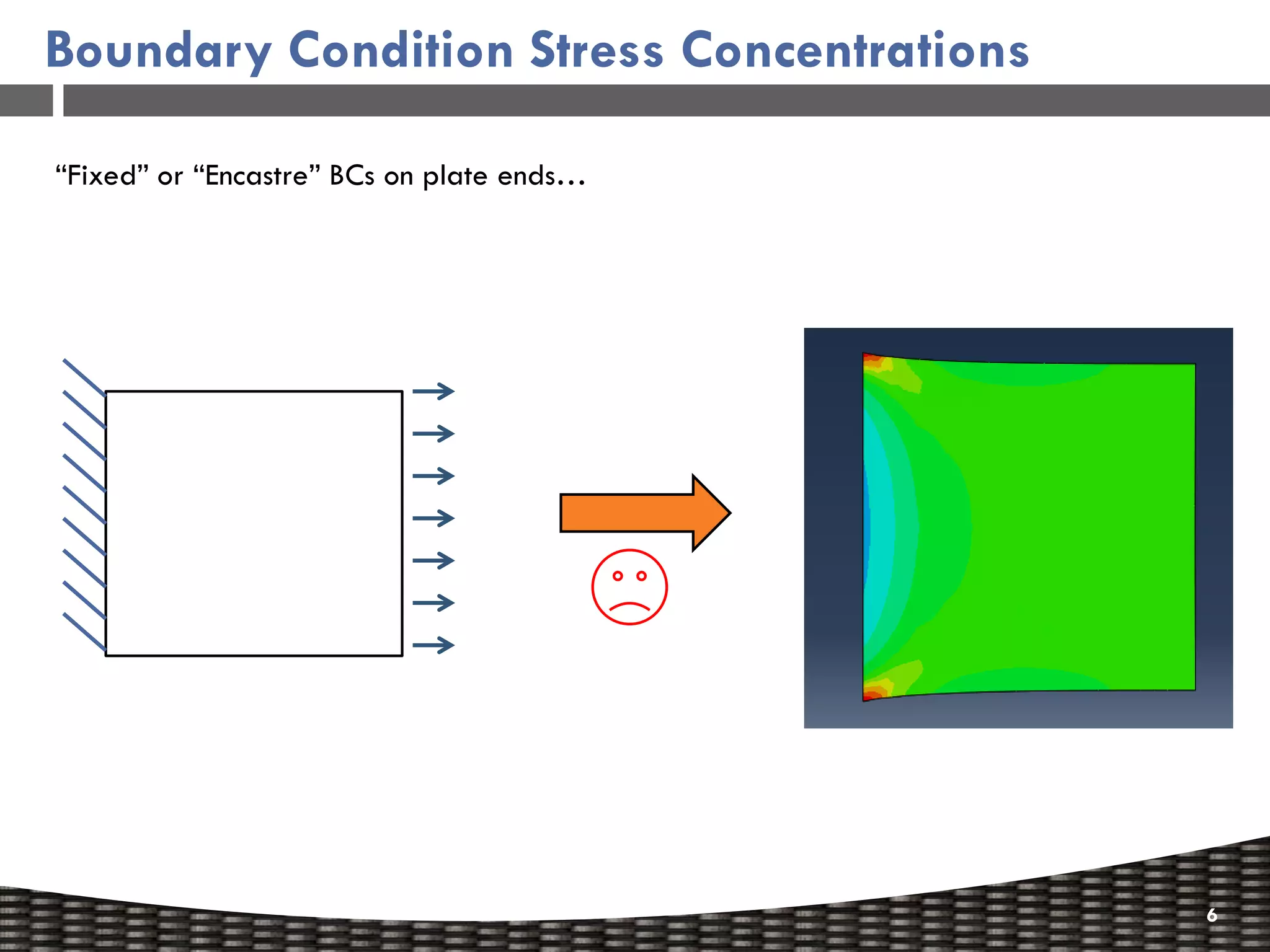 Boundary Condition Stress Concentrations

“Fixed” or “Encastre” BCs on plate ends…

6